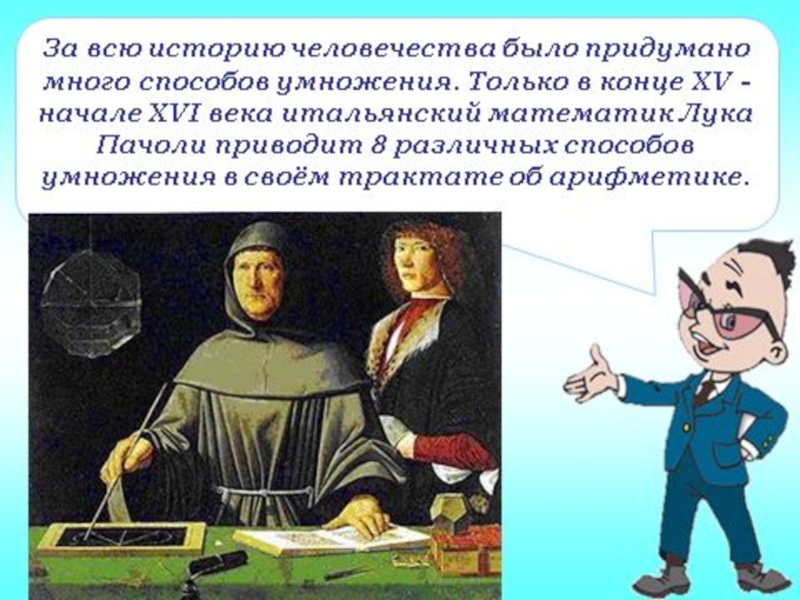 За всю историю человечества было придумано много способов умножения. Только в конце XV - начале XVI века итальянский математик Лука Пачоли приводит 8 различных способов умножения в своём трактате об арифметике.